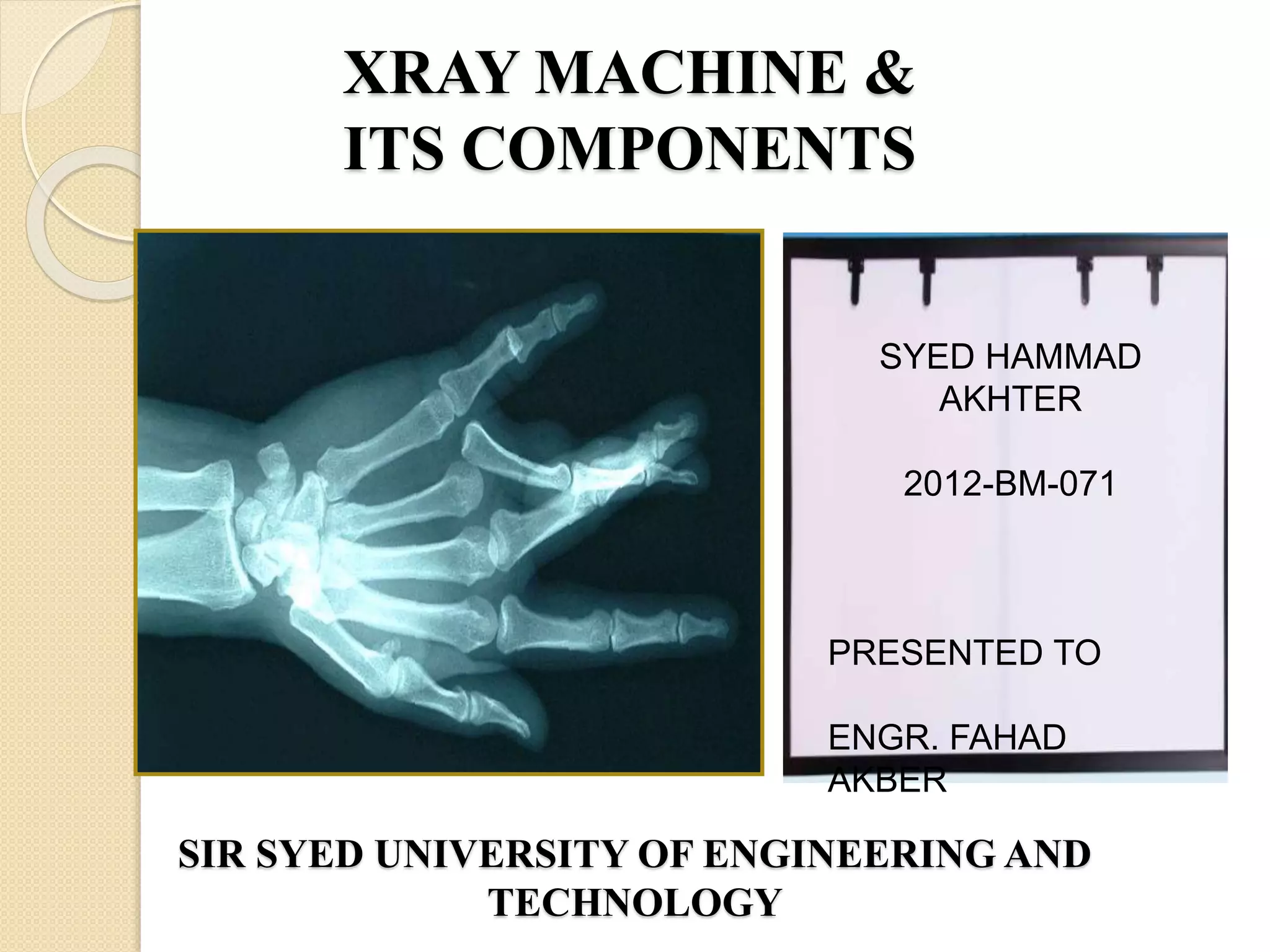 XRAY MACHINE &
ITS COMPONENTS

SYED HAMMAD AKHTER

2012-BM-071

PRESENTED TO

ENGR. FAHAD AKBER

SIR SYED UNIVERSITY OF ENGINEERING AND TECHNOLOGY